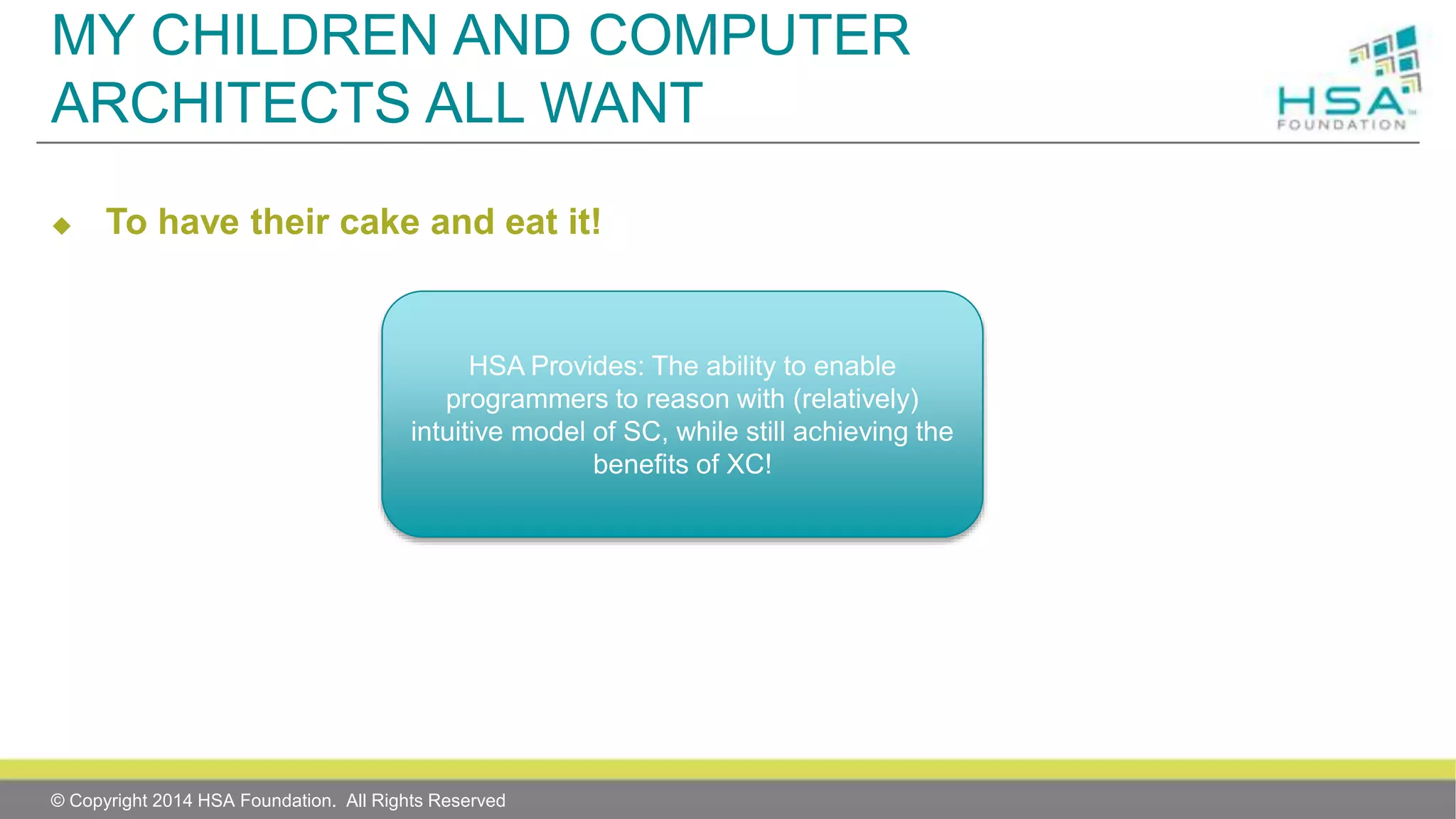 MY CHILDREN AND COMPUTER ARCHITECTS ALL WANT

HSA FOUNDATION

◆ To have their cake and eat it!

HSA Provides: The ability to enable programmers to reason with (relatively) intuitive model of SC, while still achieving the benefits of XC!

© Copyright 2014 HSA Foundation. All Rights Reserved